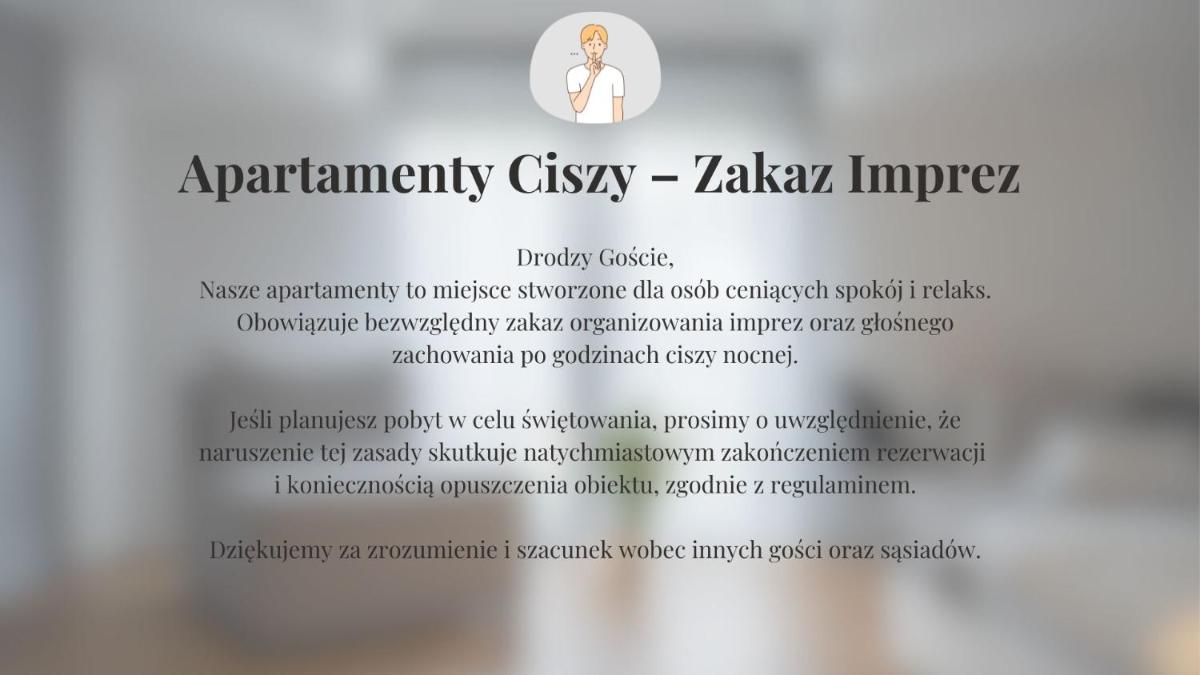 Apartamenty Ciszy – Zakaz Imprez

Drodzy Goście,
Nasze apartamenty to miejsce stworzone dla osób ceniących spokój i relaks. Obowiązuje bezwzględny zakaz organizowania imprez oraz głośnego zachowania po godzinach ciszy nocnej.

Jeśli planujesz pobyt w celu świętowania, prosimy o uwzględnienie, że naruszenie tej zasady skutkuje natychmiastowym zakończeniem rezerwacji i koniecznością opuszczenia obiektu, zgodnie z regulaminem.

Dziękujemy za zrozumienie i szacunek wobec innych gości oraz sąsiadów.